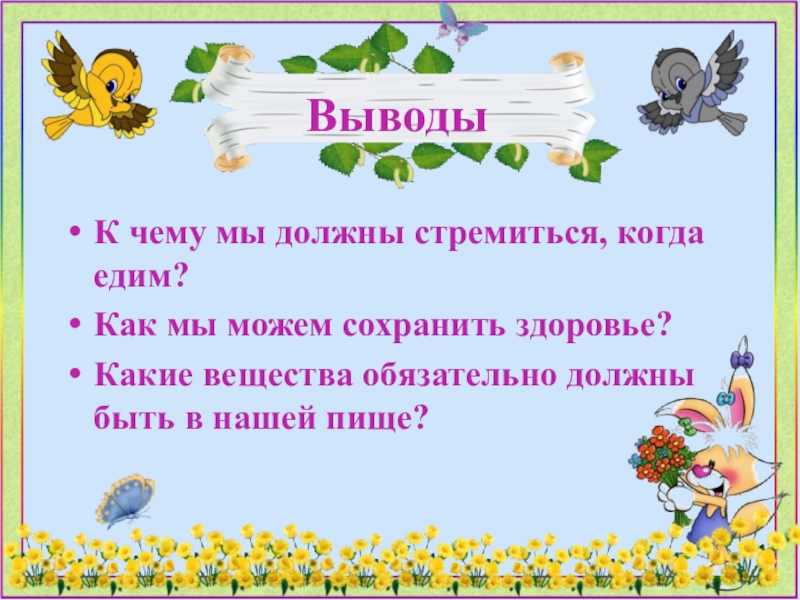 Выводы

• К чему мы должны стремиться, когда едим?

• Как мы можем сохранить здоровье?

• Какие вещества обязательно должны быть в нашей пище?